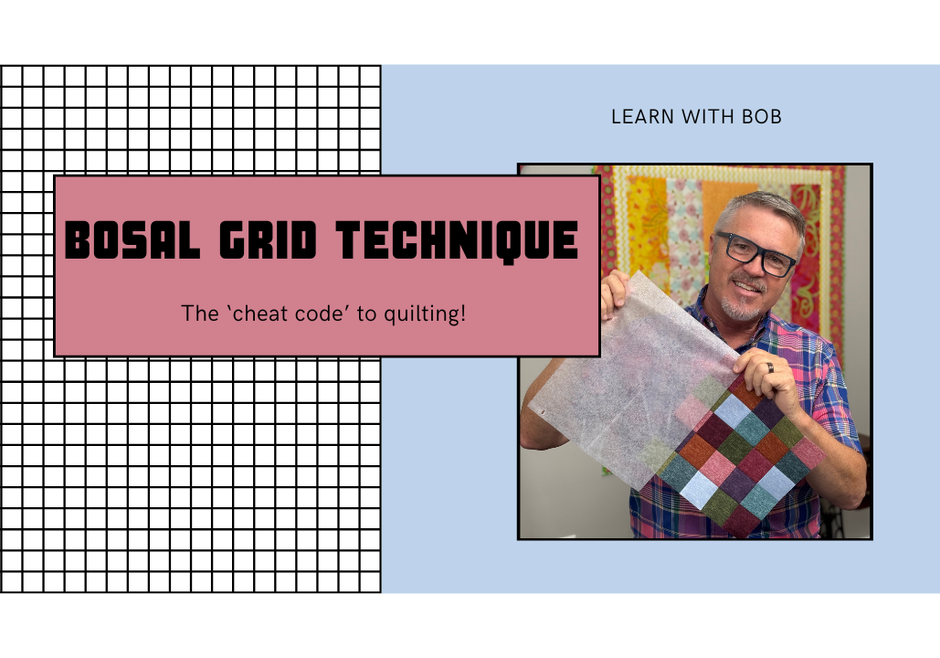 LEARN WITH BOB

BOSAL GRID TECHNIQUE

The ‘cheat code’ to quilting!